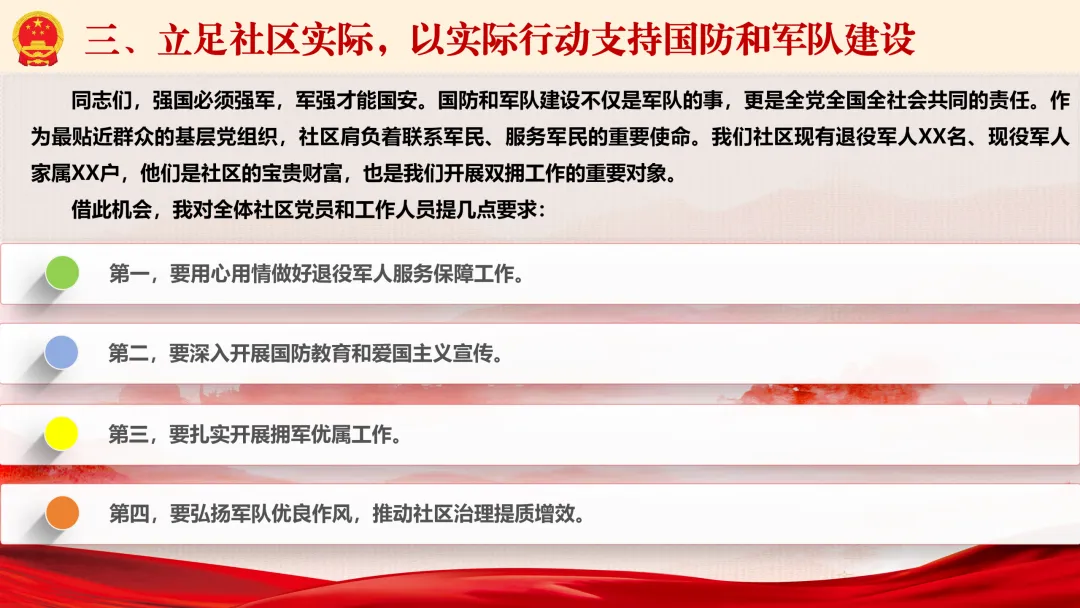 三、立足社区实际，以实际行动支持国防和军队建设

同志们，强国必须强军，军强才能国安。国防和军队建设不仅是军队的事，更是全党全国全社会共同的责任。作为最贴近群众的基层党组织，社区肩负着联系军民、服务军民的重要使命。我们社区现有退役军人XX名、现役军人家属XX户，他们是社区的宝贵财富，也是我们开展双拥工作的重要对象。

借此机会，我对全体社区党员和工作人员提几点要求：

第一，要用心用情做好退役军人服务保障工作。

第二，要深入开展国防教育和爱国主义宣传。

第三，要扎实开展拥军优属工作。

第四，要弘扬军队优良作风，推动社区治理提质增效。